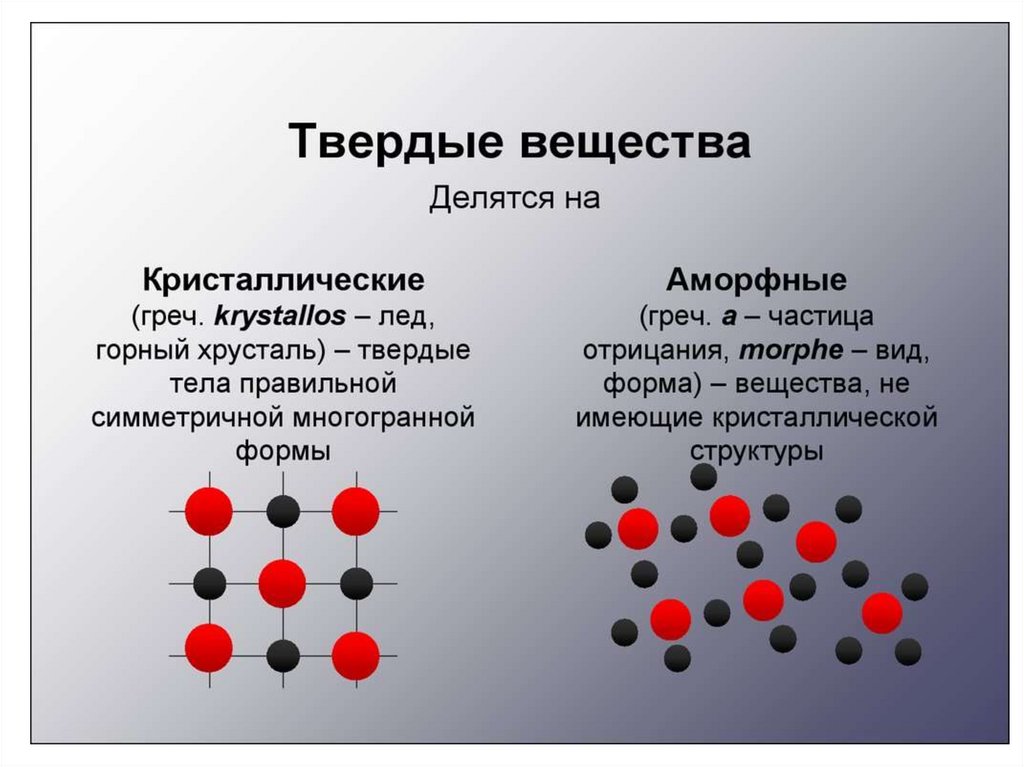 Твердые вещества

Делятся на

Кристаллические
(греч. krystallos – лед, горный хрусталь) – твердые тела правильной симметричной многогранной формы

Аморфные
(греч. a – частица отрицания, morphe – вид, форма) – вещества, не имеющие кристаллической структуры